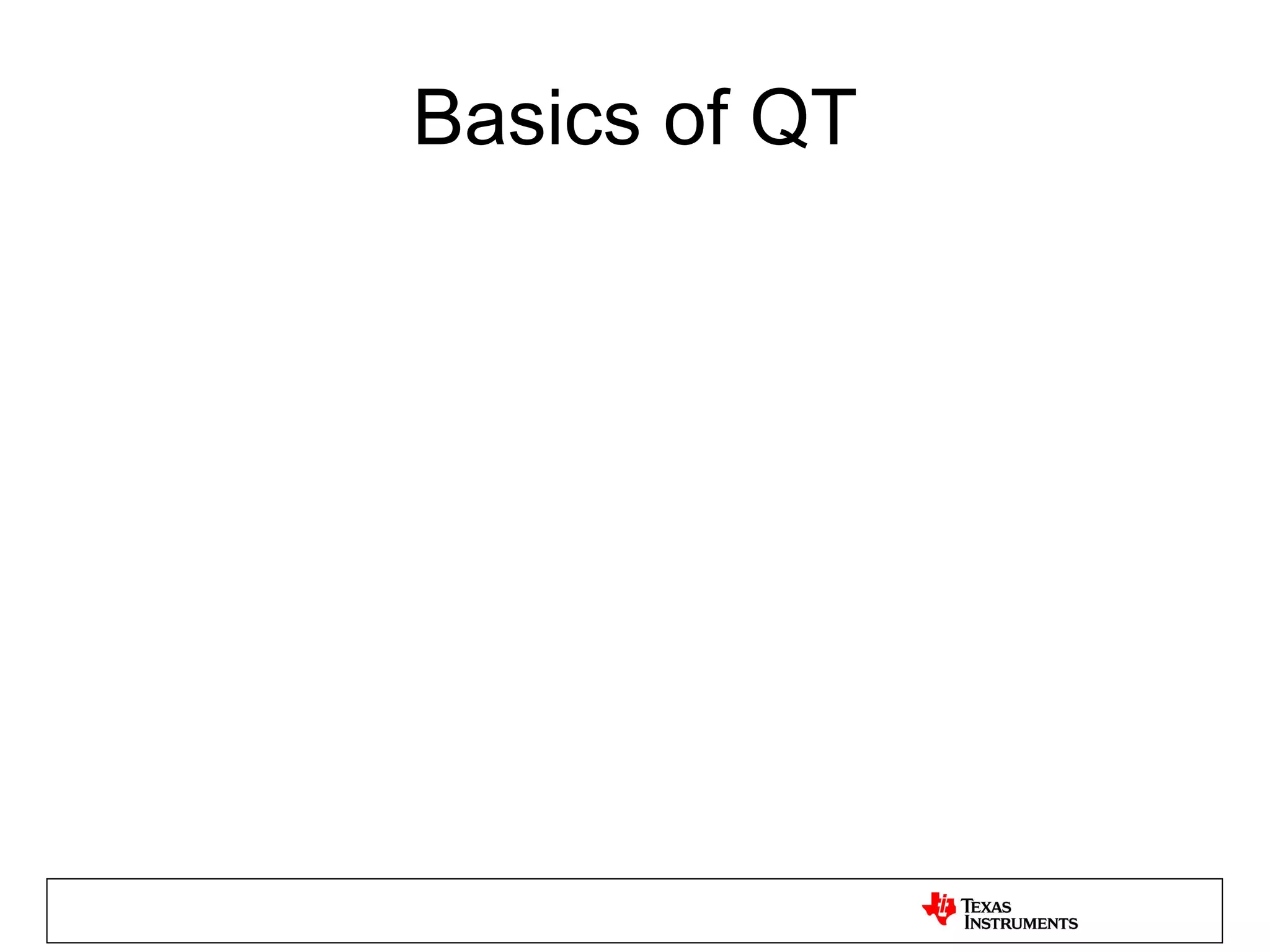 Basics of QT

TEXAS INSTRUMENTS